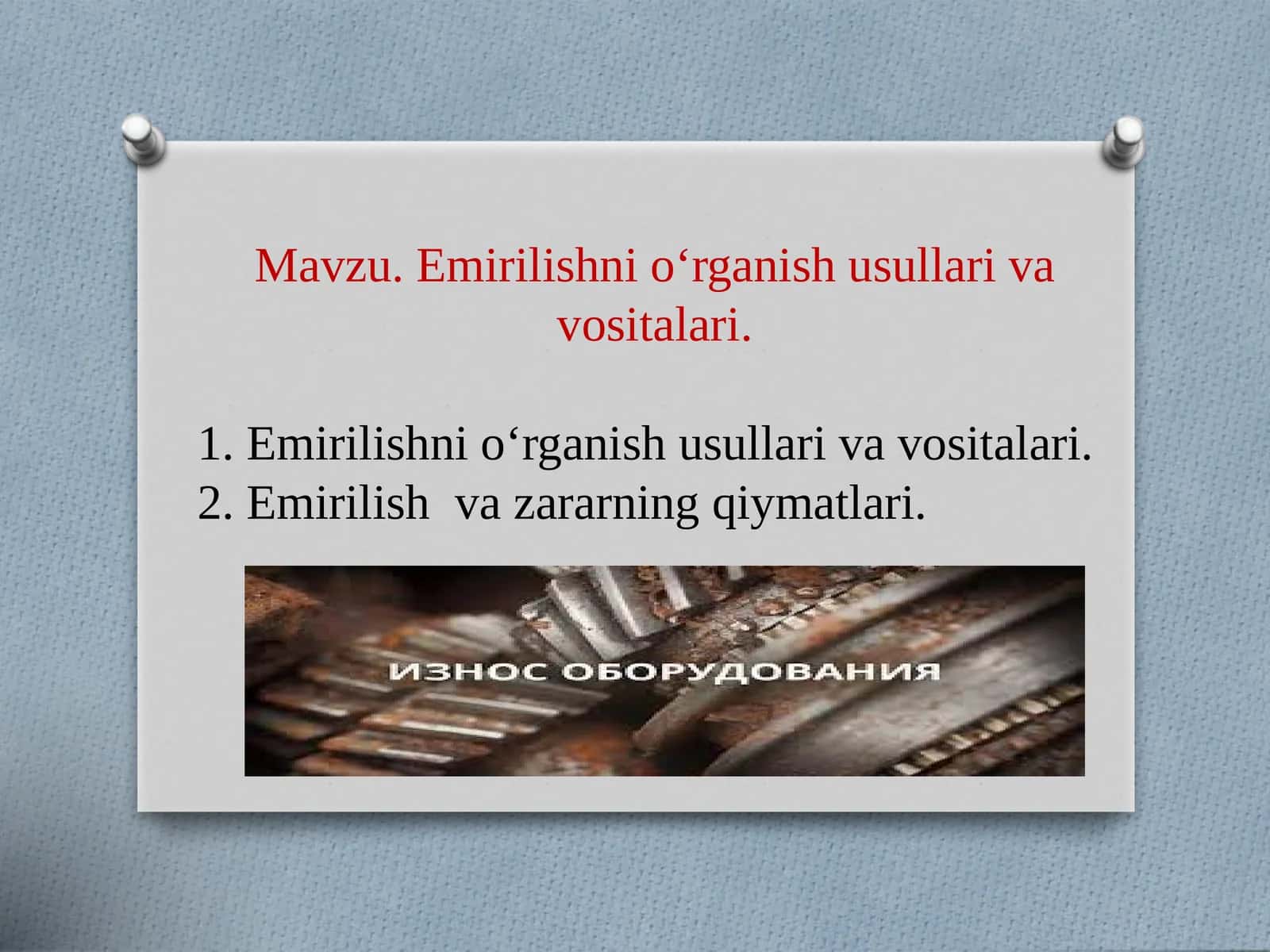 Mavzu. Emirilishni o‘rganish usullari va vositalari.

1. Emirilishni o‘rganish usullari va vositalari.
2. Emirilish va zararning qiymatlari.

ИЗНОС ОБОРУДОВАНИЯ